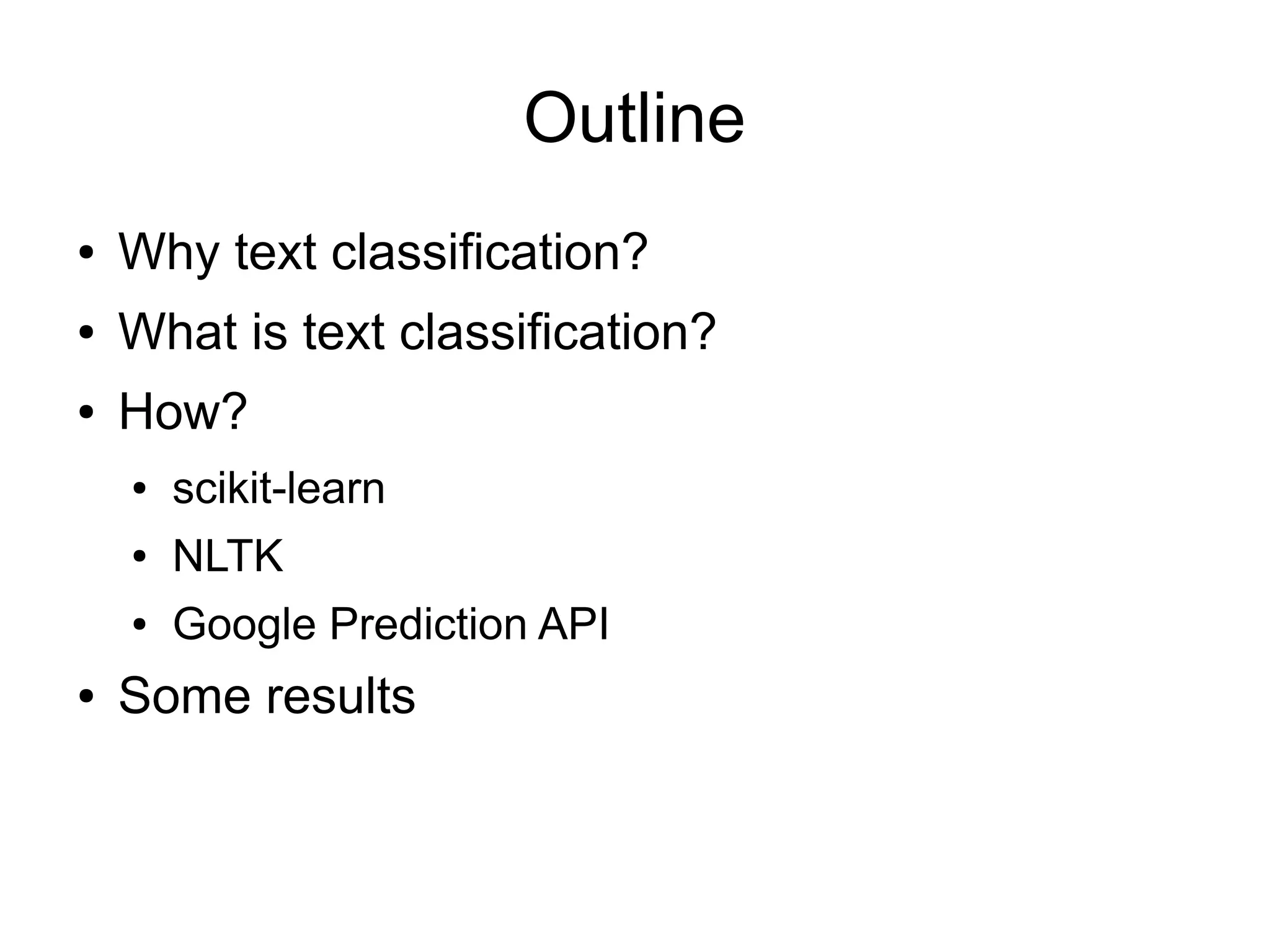 Outline

• Why text classification?
• What is text classification?
• How?
  • scikit-learn
  • NLTK
  • Google Prediction API
• Some results